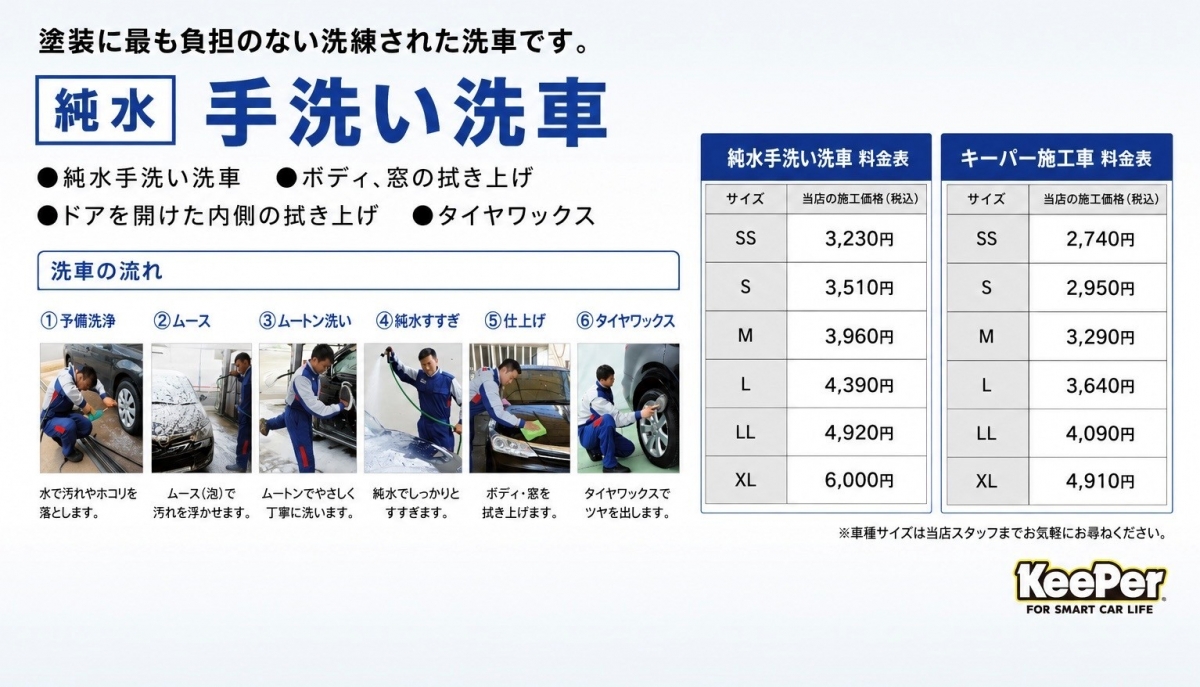 塗装に最も負担のない洗練された洗車です。

純水 手洗い洗車

●純水手洗い洗車 ●ボディ、窓の拭き上げ
●ドアを開けた内側の拭き上げ ●タイヤワックス

洗車の流れ

①予備洗浄
水で汚れやホコリを落とします。

②ムース
ムース(泡)で汚れを浮かせます。

③ムートン洗い
ムートンでやさしく丁寧に洗います。

④純水すすぎ
純水でしっかりとすすぎます。

⑤仕上げ
ボディ・窓を拭き上げます。

⑥タイヤワックス
タイヤワックスでツヤを出します。

純水手洗い洗車 料金表

| サイズ | 当店の施工価格(税込) |
|---|---|
| SS | 3,230円 |
| S | 3,510円 |
| M | 3,960円 |
| L | 4,390円 |
| LL | 4,920円 |
| XL | 6,000円 |

キーパー施工車 料金表

| サイズ | 当店の施工価格(税込) |
|---|---|
| SS | 2,740円 |
| S | 2,950円 |
| M | 3,290円 |
| L | 3,640円 |
| LL | 4,090円 |
| XL | 4,910円 |

※車種サイズは当店スタッフまでお気軽にお尋ねください。

KeePer
FOR SMART CAR LIFE